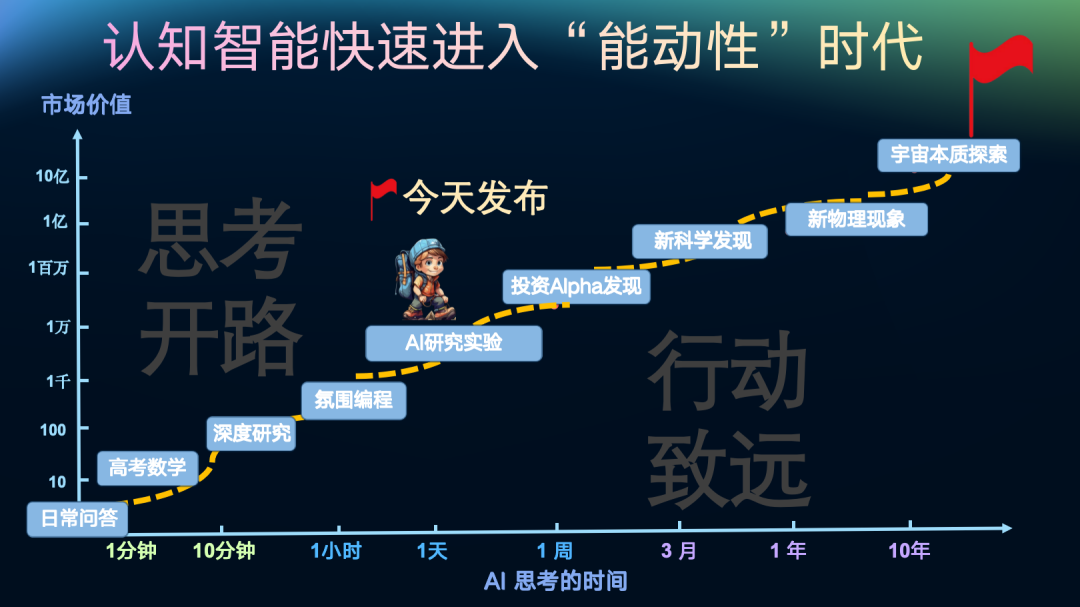 认知智能快速进入“能动性”时代

市场价值

10亿
1亿
1百万
1万
1千
100
10

思考开路

今天发布

行动致远

日常问答
高考数学
深度研究
氛围编程
AI研究实验
投资Alpha发现
新科学发现
新物理现象
宇宙本质探索

1分钟
10分钟
1小时
1天
1 周
3 月
1 年
10年

AI 思考的时间